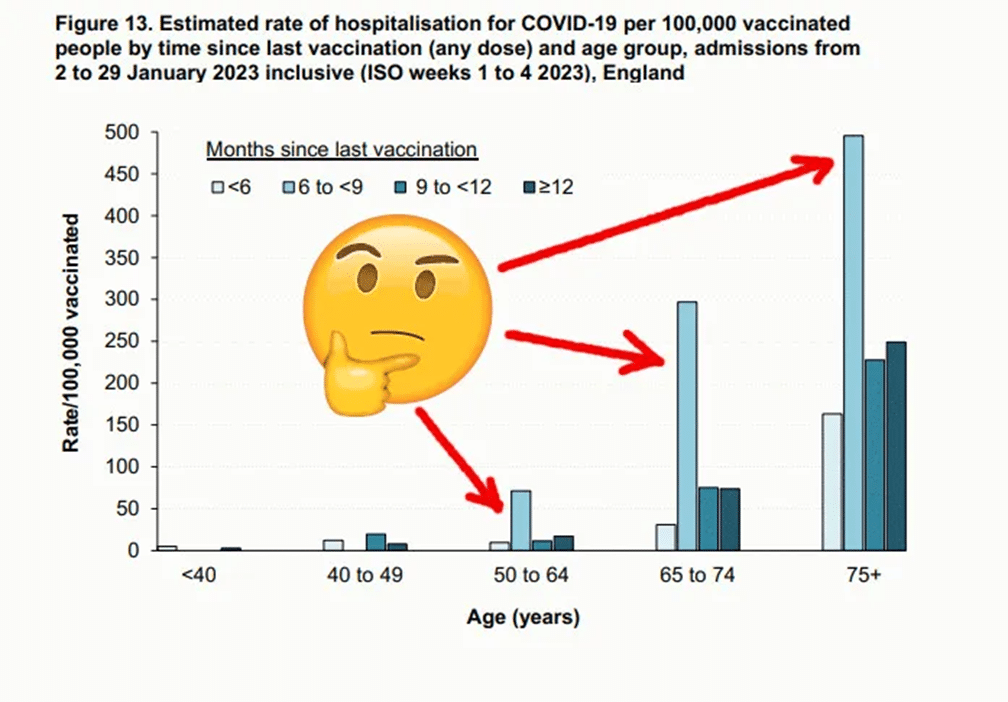 Figure 13. Estimated rate of hospitalisation for COVID-19 per 100,000 vaccinated people by time since last vaccination (any dose) and age group, admissions from 2 to 29 January 2023 inclusive (ISO weeks 1 to 4 2023), England

Months since last vaccination

<6
6 to <9
9 to <12
≥12

Rate/100,000 vaccinated

500
450
400
350
300
250
200
150
100
50
0

<40
40 to 49
50 to 64
65 to 74
75+

Age (years)